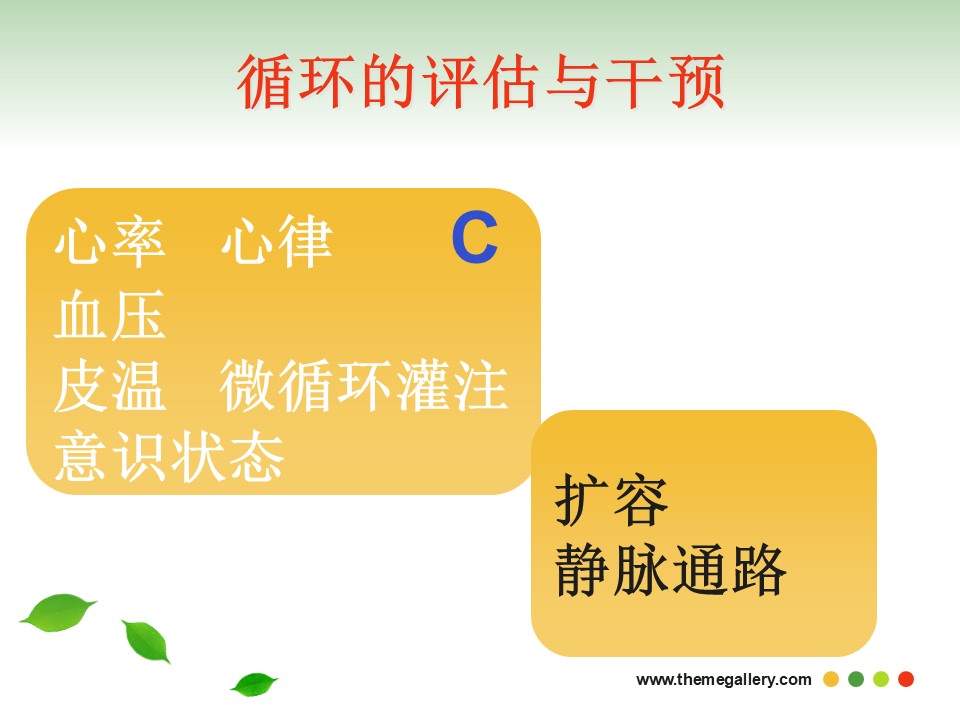 循环的评估与干预

心率　心律　C
血压
皮温　微循环灌注
意识状态

扩容
静脉通路

www.themegallery.com